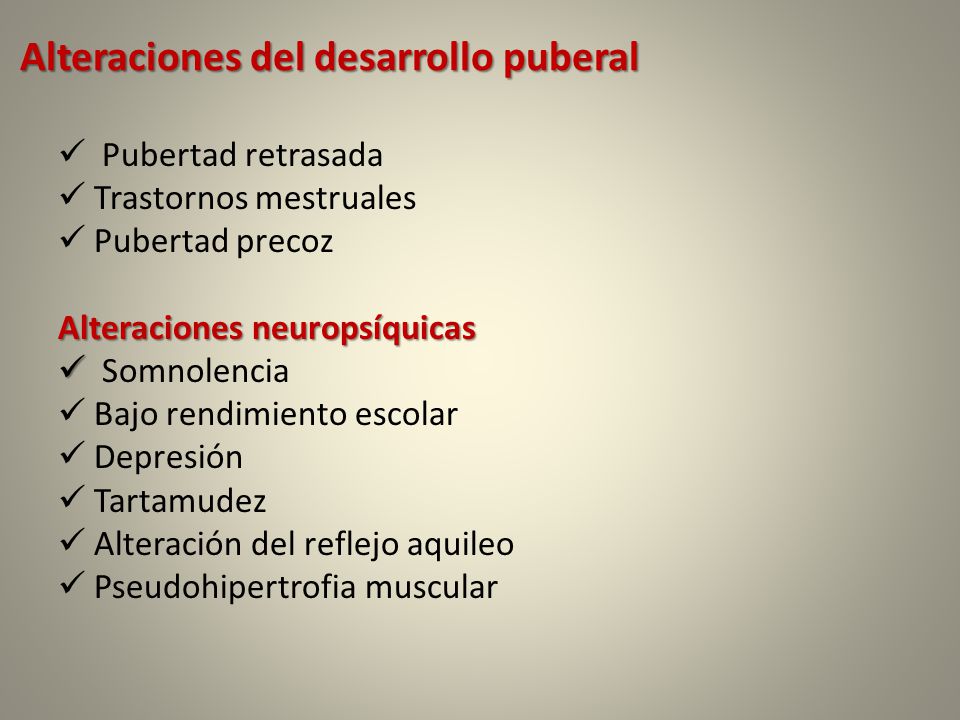 Alteraciones del desarrollo puberal

✓ Pubertad retrasada
✓ Trastornos mestruales
✓ Pubertad precoz

Alteraciones neuropsíquicas
✓ Somnolencia
✓ Bajo rendimiento escolar
✓ Depresión
✓ Tartamudez
✓ Alteración del reflejo aquileo
✓ Pseudohipertrofia muscular